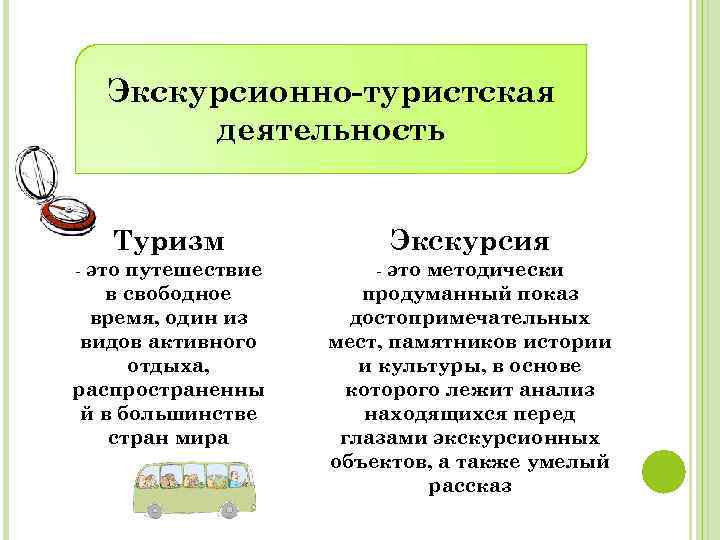 Экскурсионно-туристская деятельность

Туризм
- это путешествие в свободное время, один из видов активного отдыха, распространенный в большинстве стран мира

Экскурсия
- это методически продуманный показ достопримечательных мест, памятников истории и культуры, в основе которого лежит анализ находящихся перед глазами экскурсионных объектов, а также умелый рассказ